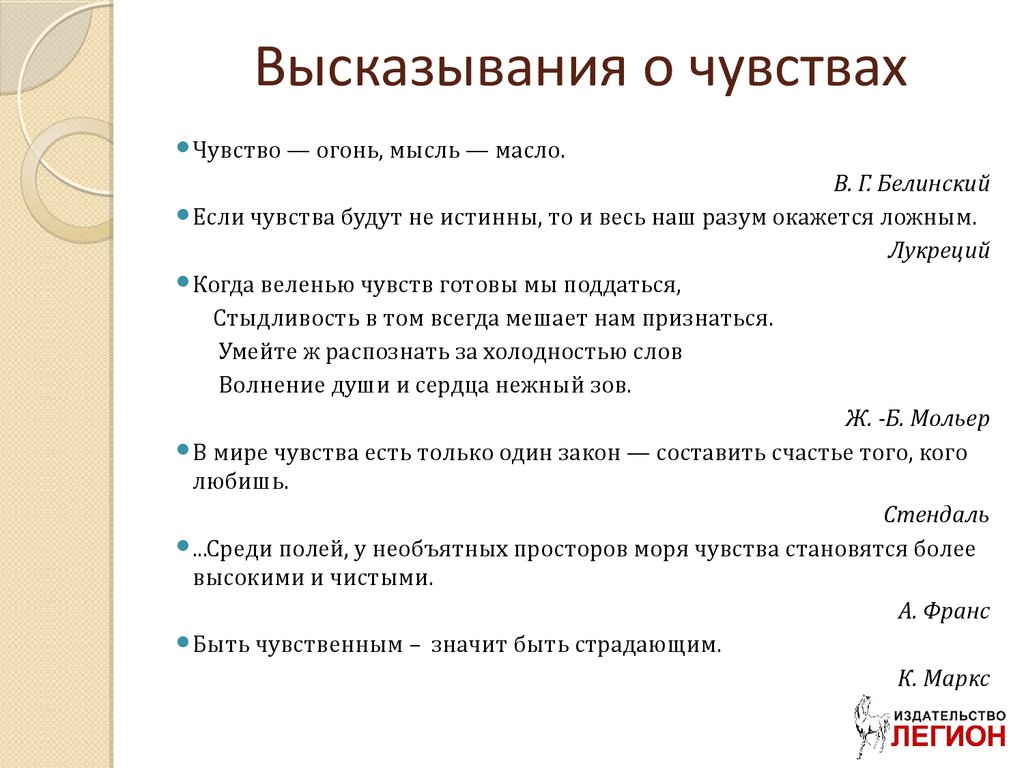 Высказывания о чувствах

Чувство — огонь, мысль — масло.

В. Г. Белинский

Если чувства будут не истинны, то и весь наш разум окажется ложным.

Лукреций

Когда веленью чувств готовы мы поддаться,
Стыдливость в том всегда мешает нам признаться.
Умейте ж распознать за холодностью слов
Волнение души и сердца нежный зов.

Ж. -Б. Мольер

В мире чувства есть только один закон — составить счастье того, кого любишь.

Стендаль

...Среди полей, у необъятных просторов моря чувства становятся более высокими и чистыми.

А. Франс

Быть чувственным – значит быть страдающим.

К. Маркс

ИЗДАТЕЛЬСТВО
ЛЕГИОН